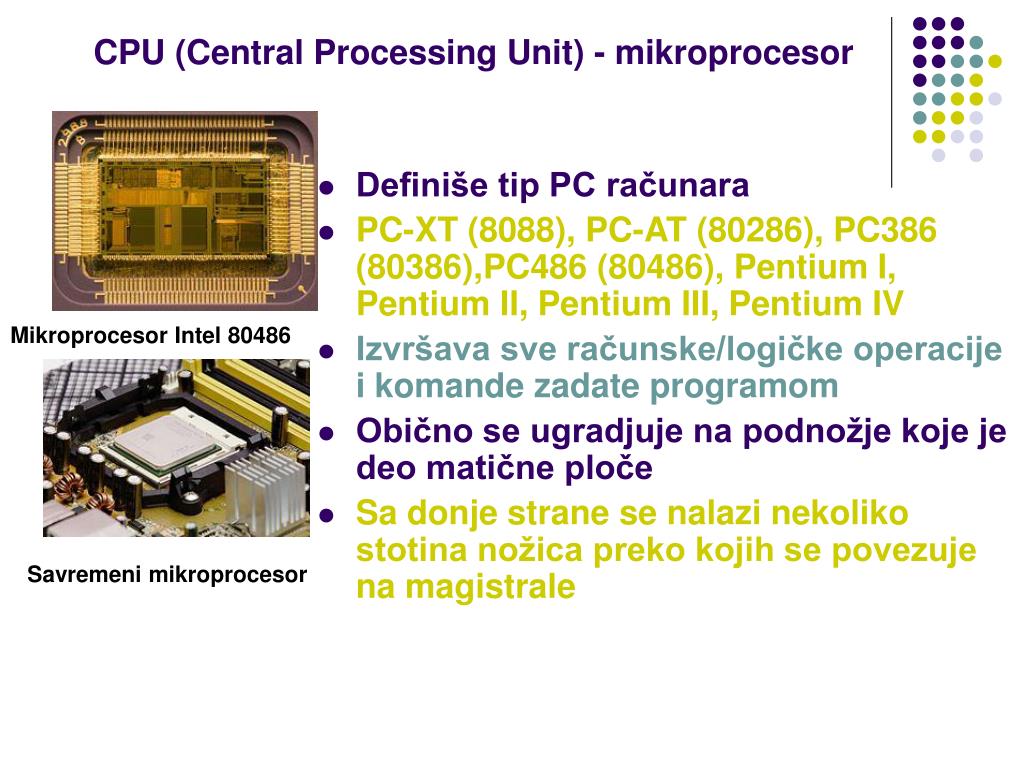 CPU (Central Processing Unit) - mikroprocesor

Mikroprocesor Intel 80486

Savremeni mikroprocesor

- Definiše tip PC računara
- PC-XT (8088), PC-AT (80286), PC386 (80386),PC486 (80486), Pentium I, Pentium II, Pentium III, Pentium IV
- Izvršava sve računske/logičke operacije i komande zadate programom
- Obično se ugradjuje na podnožje koje je deo matične ploče
- Sa donje strane se nalazi nekoliko stotina nožica preko kojih se povezuje na magistrale